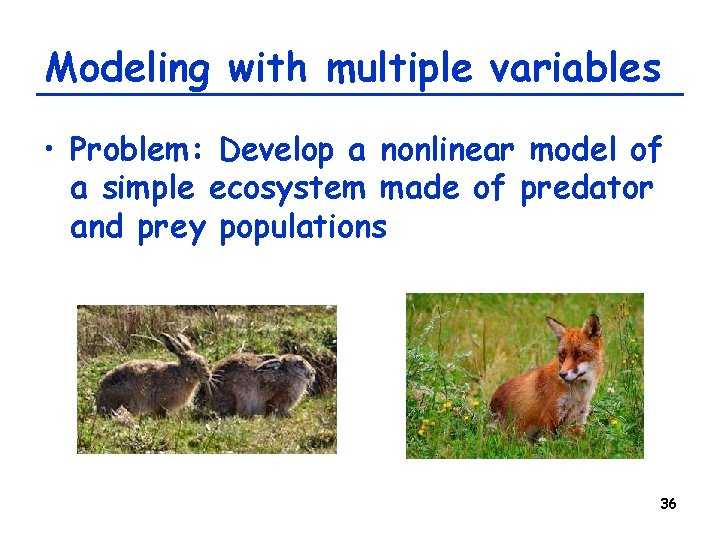 Modeling with multiple variables

• Problem: Develop a nonlinear model of a simple ecosystem made of predator and prey populations

36